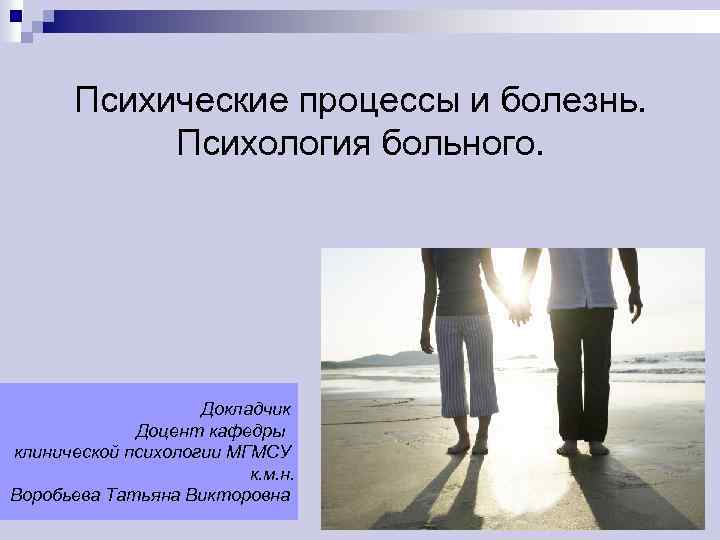 Психические процессы и болезнь. Психология больного.

Докладчик
Доцент кафедры
клинической психологии МГМСУ
к.м.н.
Воробьева Татьяна Викторовна